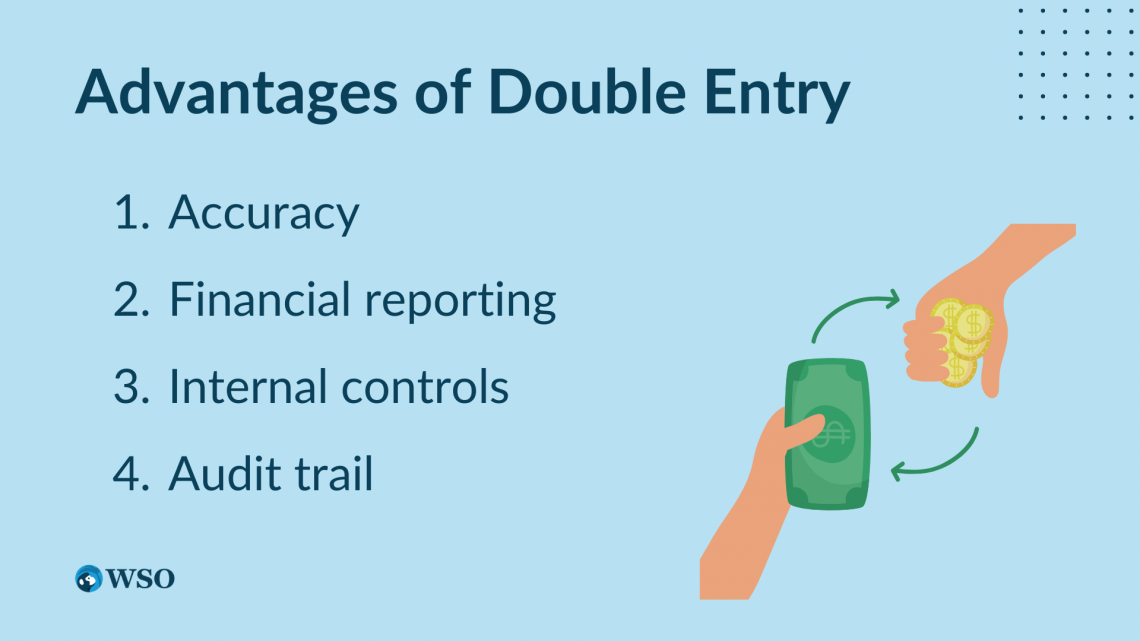 Advantages of Double Entry

1. Accuracy
2. Financial reporting
3. Internal controls
4. Audit trail

WSO